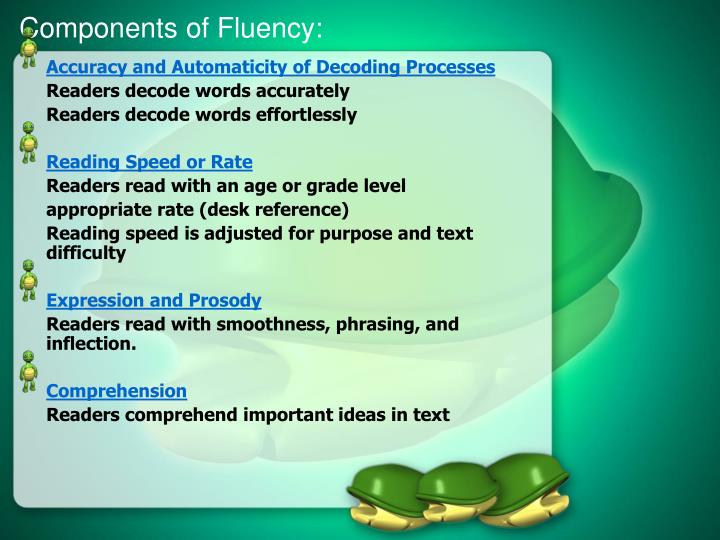 Components of Fluency:

Accuracy and Automaticity of Decoding Processes
Readers decode words accurately
Readers decode words effortlessly

Reading Speed or Rate
Readers read with an age or grade level
appropriate rate (desk reference)
Reading speed is adjusted for purpose and text difficulty

Expression and Prosody
Readers read with smoothness, phrasing, and inflection.

Comprehension
Readers comprehend important ideas in text